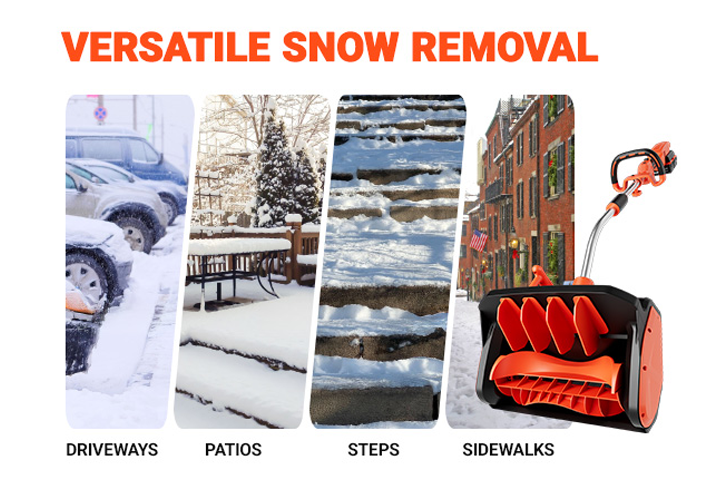 VERSATILE SNOW REMOVAL

DRIVEWAYS

PATIOS

STEPS

SIDEWALKS